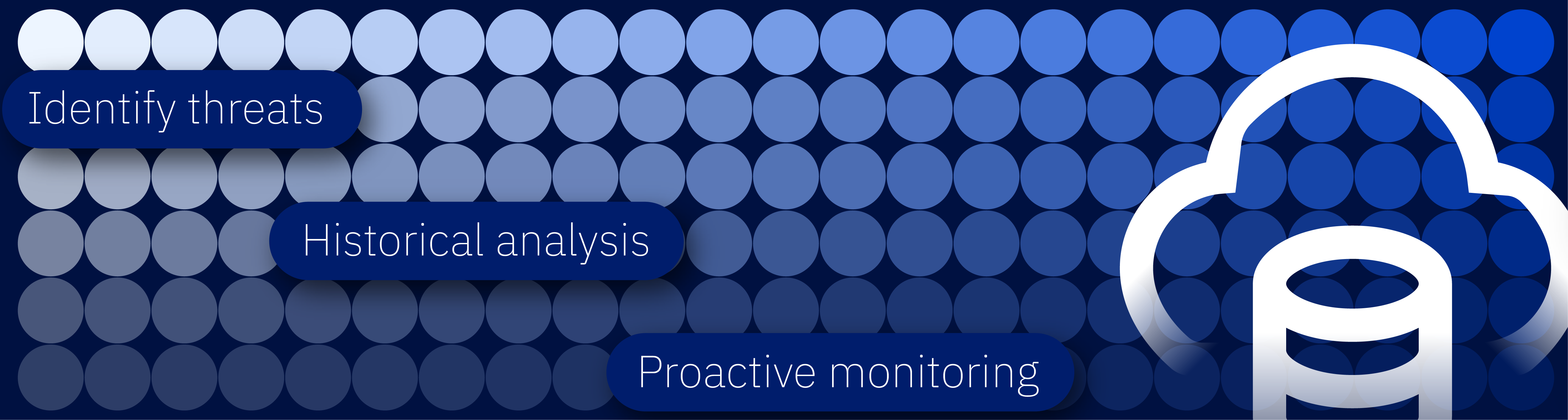 Identify threats

Historical analysis

Proactive monitoring